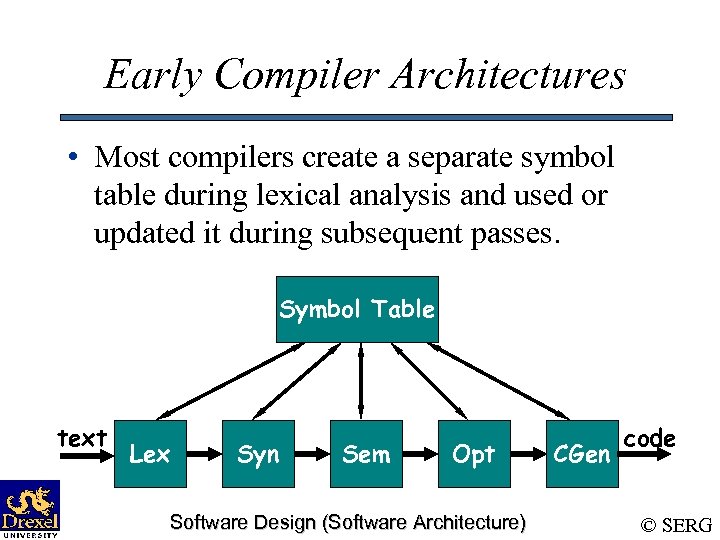 Early Compiler Architectures

• Most compilers create a separate symbol table during lexical analysis and used or updated it during subsequent passes.

Symbol Table

text

Lex

Syn

Sem

Opt

CGen

code

Drexel UNIVERSITY

Software Design (Software Architecture)

© SERG